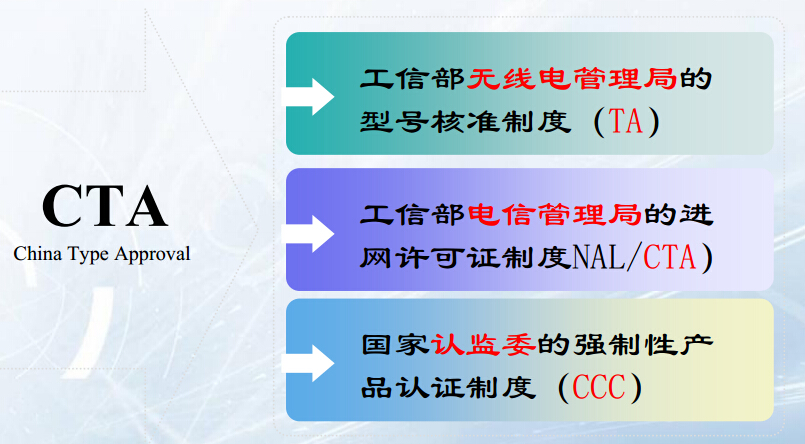 CTA
China Type Approval

工信部无线电管理局的型号核准制度（TA）

工信部电信管理局的进网许可证制度NAL/CTA）

国家认监委的强制性产品认证制度（CCC）